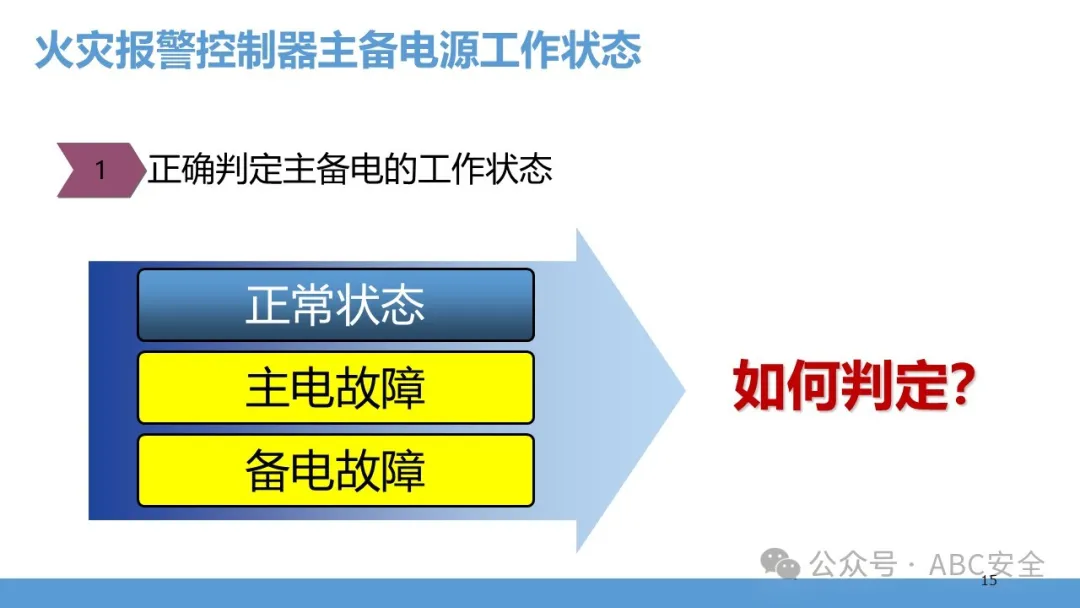 火灾报警控制器主备电源工作状态

1 正确判定主备电的工作状态

正常状态

主电故障

备电故障

如何判定?

公众号 · ABC安全

15